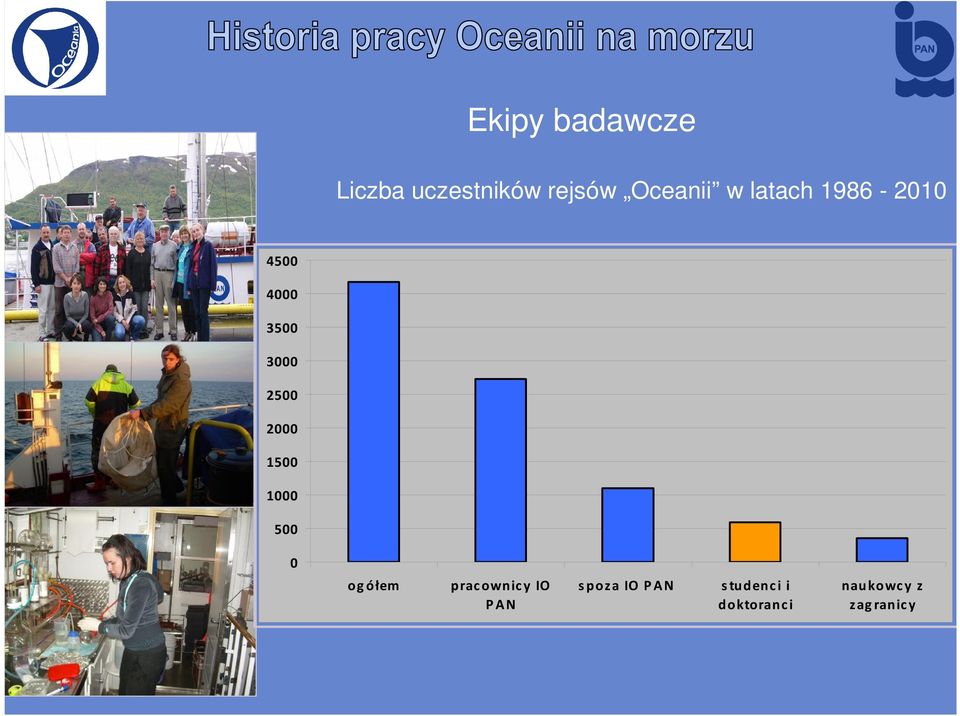 Oceania

Historia pracy Oceanii na morzu

PAN

Ekipy badawcze

Liczba uczestników rejsów „Oceanii” w latach 1986 - 2010

4500
4000
3500
3000
2500
2000
1500
1000
500
0

ogółem

pracownicy IO PAN

spoza IO PAN

studenci i doktoranci

naukowcy z zagranicy